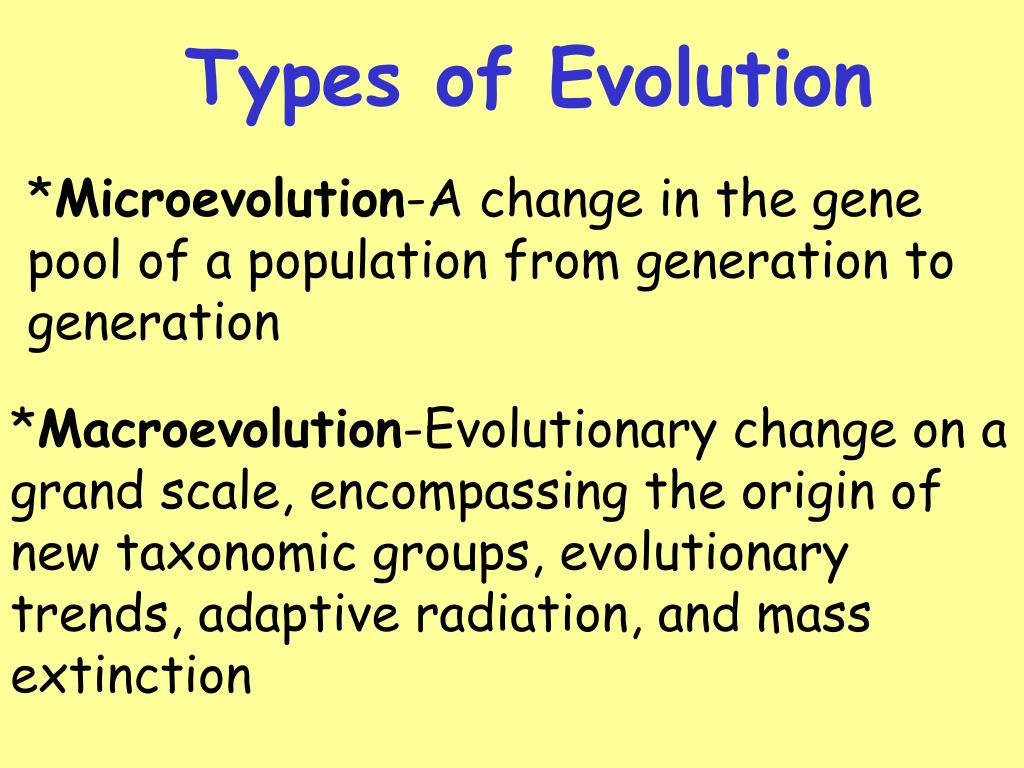 Types of Evolution

*Microevolution-A change in the gene pool of a population from generation to generation

*Macroevolution-Evolutionary change on a grand scale, encompassing the origin of new taxonomic groups, evolutionary trends, adaptive radiation, and mass extinction